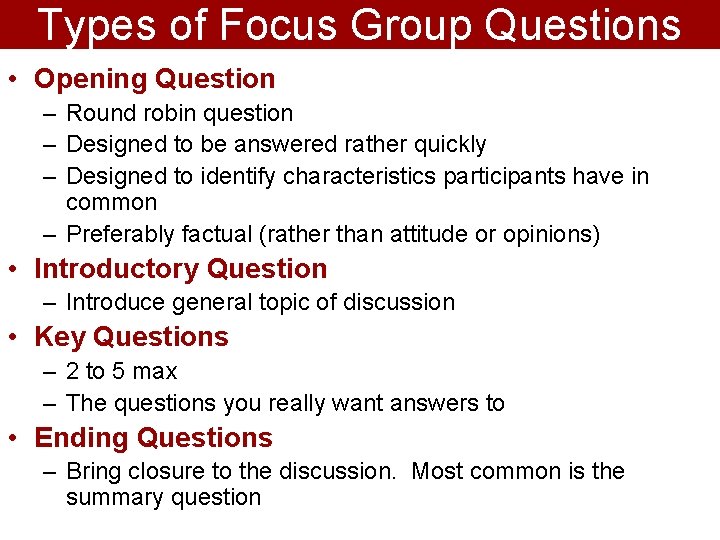 Types of Focus Group Questions

• Opening Question
– Round robin question
– Designed to be answered rather quickly
– Designed to identify characteristics participants have in common
– Preferably factual (rather than attitude or opinions)

• Introductory Question
– Introduce general topic of discussion

• Key Questions
– 2 to 5 max
– The questions you really want answers to

• Ending Questions
– Bring closure to the discussion. Most common is the summary question